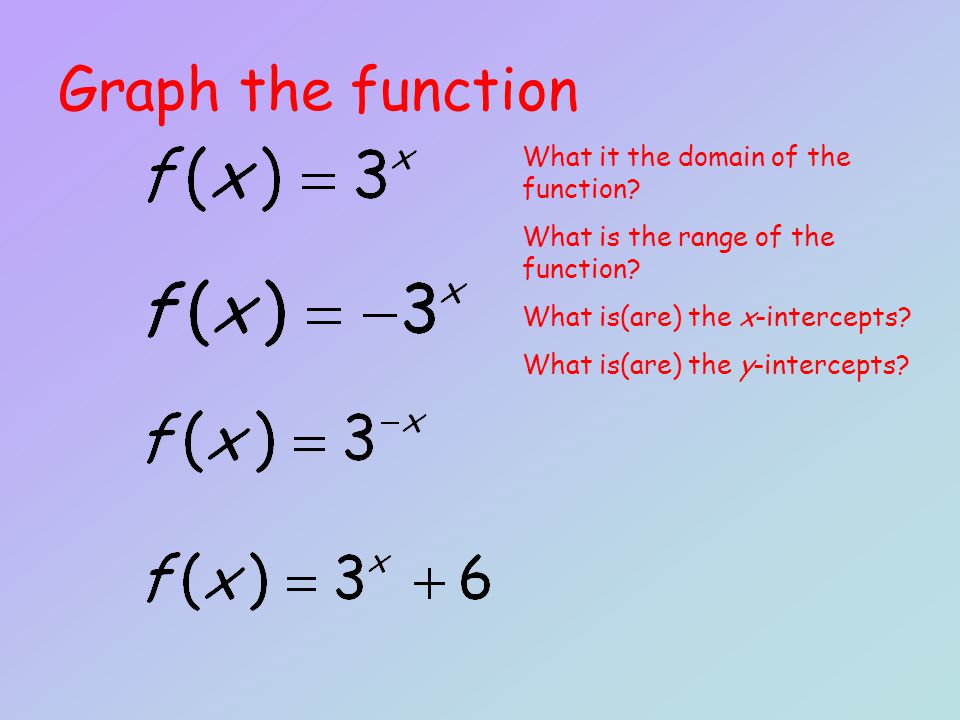 Graph the function

$f(x) = 3^x$

$f(x) = -3^x$

$f(x) = 3^{-x}$

$f(x) = 3^x + 6$

What it the domain of the function?

What is the range of the function?

What is(are) the $x$-intercepts?

What is(are) the $y$-intercepts?